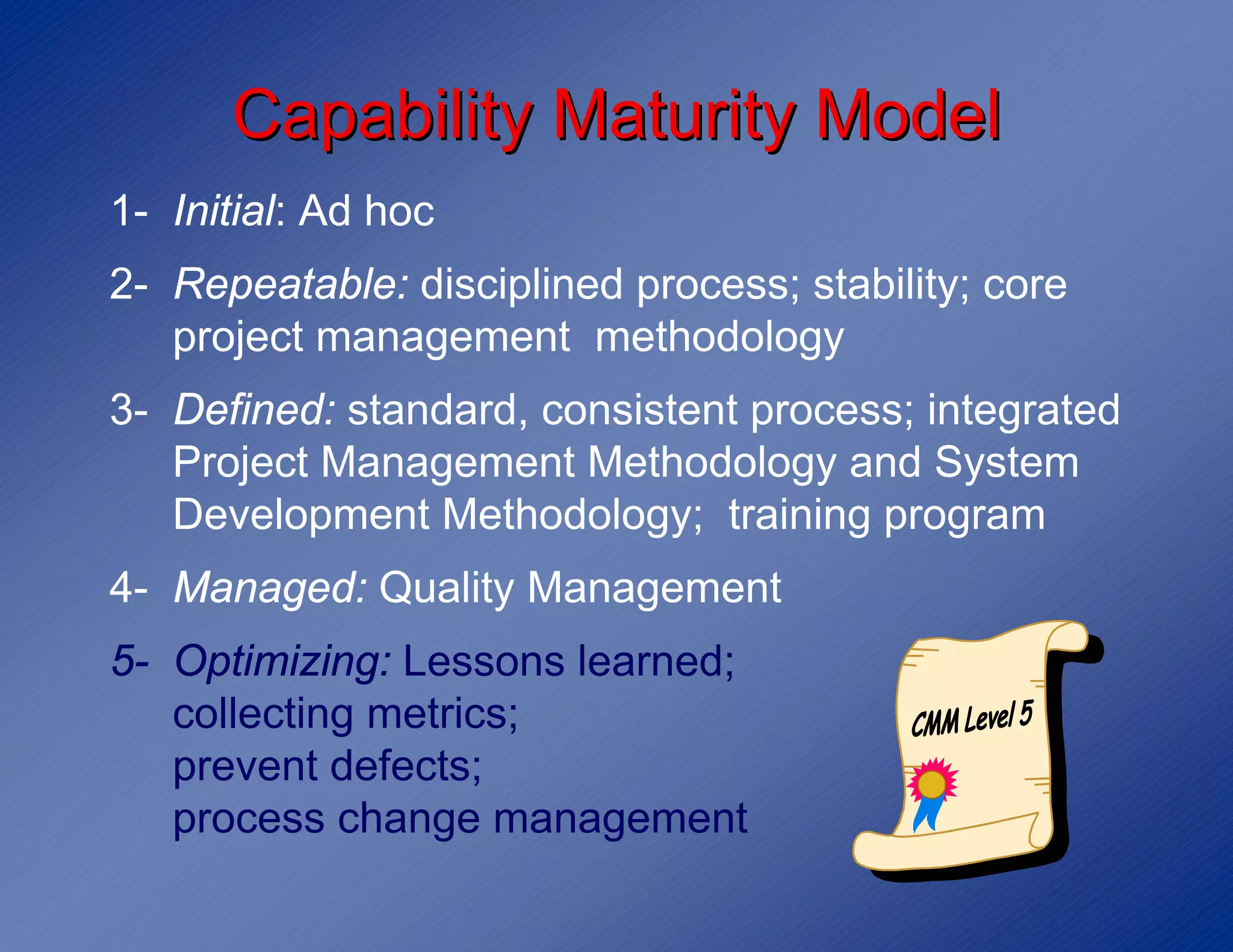 Capability Maturity Model

1- Initial: Ad hoc

2- Repeatable: disciplined process; stability; core project management methodology

3- Defined: standard, consistent process; integrated Project Management Methodology and System Development Methodology; training program

4- Managed: Quality Management

5- Optimizing: Lessons learned;
collecting metrics;
prevent defects;
process change management

CMM Level 5